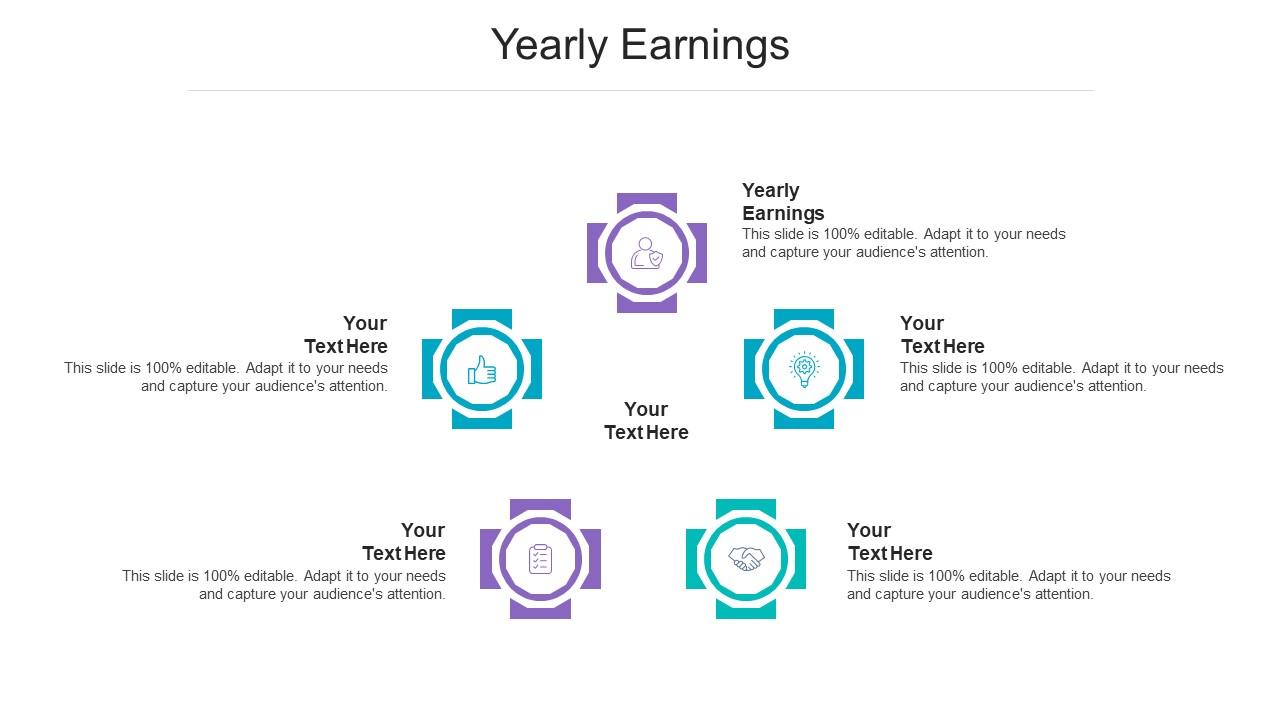 Yearly Earnings

Yearly Earnings
This slide is 100% editable. Adapt it to your needs and capture your audience's attention.

Your Text Here
This slide is 100% editable. Adapt it to your needs and capture your audience's attention.

Your Text Here
This slide is 100% editable. Adapt it to your needs and capture your audience's attention.

Your Text Here

Your Text Here
This slide is 100% editable. Adapt it to your needs and capture your audience's attention.

Your Text Here
This slide is 100% editable. Adapt it to your needs and capture your audience's attention.